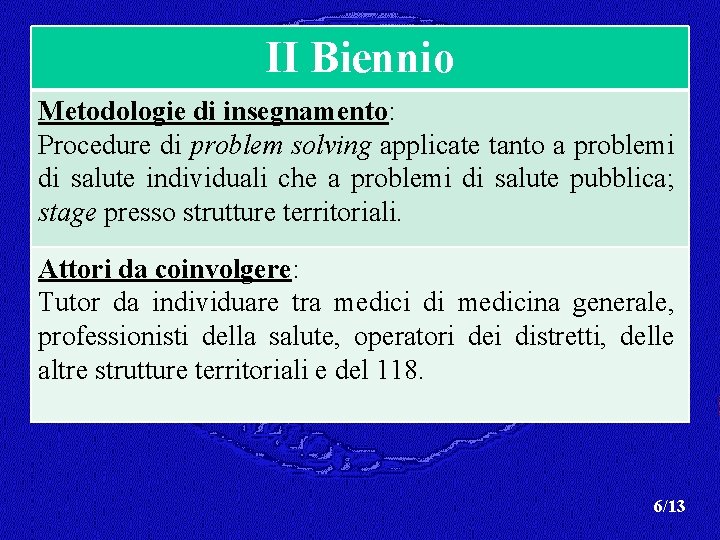 II Biennio

Metodologie di insegnamento:
Procedure di problem solving applicate tanto a problemi di salute individuali che a problemi di salute pubblica; stage presso strutture territoriali.

Attori da coinvolgere:
Tutor da individuare tra medici di medicina generale, professionisti della salute, operatori dei distretti, delle altre strutture territoriali e del 118.

6/13